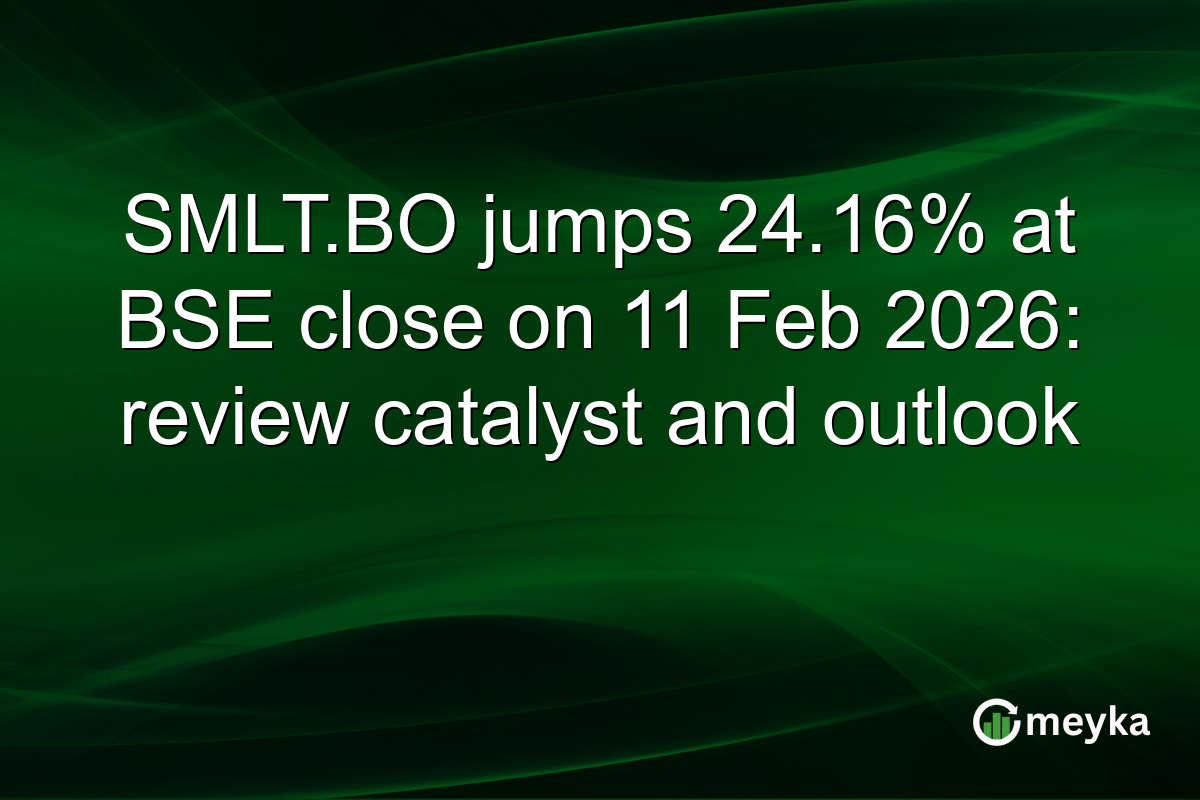 SMLT.BO jumps 24.16% at BSE close on 11 Feb 2026: review catalyst and outlook

meyka